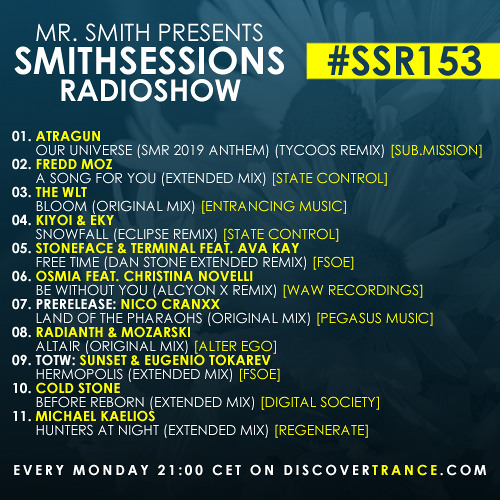 MR. SMITH PRESENTS
SMITHSESSIONS
RADIOSHOW

#SSR153

01. ATRAGUN
OUR UNIVERSE (SMR 2019 ANTHEM) (TYCOOS REMIX) [SUB.MISSION]
02. FREDD MOZ
A SONG FOR YOU (EXTENDED MIX) [STATE CONTROL]
03. THE WLT
BLOOM (ORIGINAL MIX) [ENTRANCING MUSIC]
04. KIYOI & EKY
SNOWFALL (ECLIPSE REMIX) [STATE CONTROL]
05. STONEFACE & TERMINAL FEAT. AVA KAY
FREE TIME (DAN STONE EXTENDED REMIX) [FSOE]
06. OSMIA FEAT. CHRISTINA NOVELLI
BE WITHOUT YOU (ALCYON X REMIX) [WAW RECORDINGS]
07. PRERELEASE: NICO CRANXX
LAND OF THE PHARAOHS (ORIGINAL MIX) [PEGASUS MUSIC]
08. RADIANTH & MOZARSKI
ALTAIR (ORIGINAL MIX) [ALTER EGO]
09. TOTW: SUNSET & EUGENIO TOKAREV
HERMOPOLIS (EXTENDED MIX) [FSOE]
10. COLD STONE
BEFORE REBORN (EXTENDED MIX) [DIGITAL SOCIETY]
11. MICHAEL KAELIOS
HUNTERS AT NIGHT (EXTENDED MIX) [REGENERATE]

EVERY MONDAY 21:00 CET ON DISCOVERTRANCE.COM